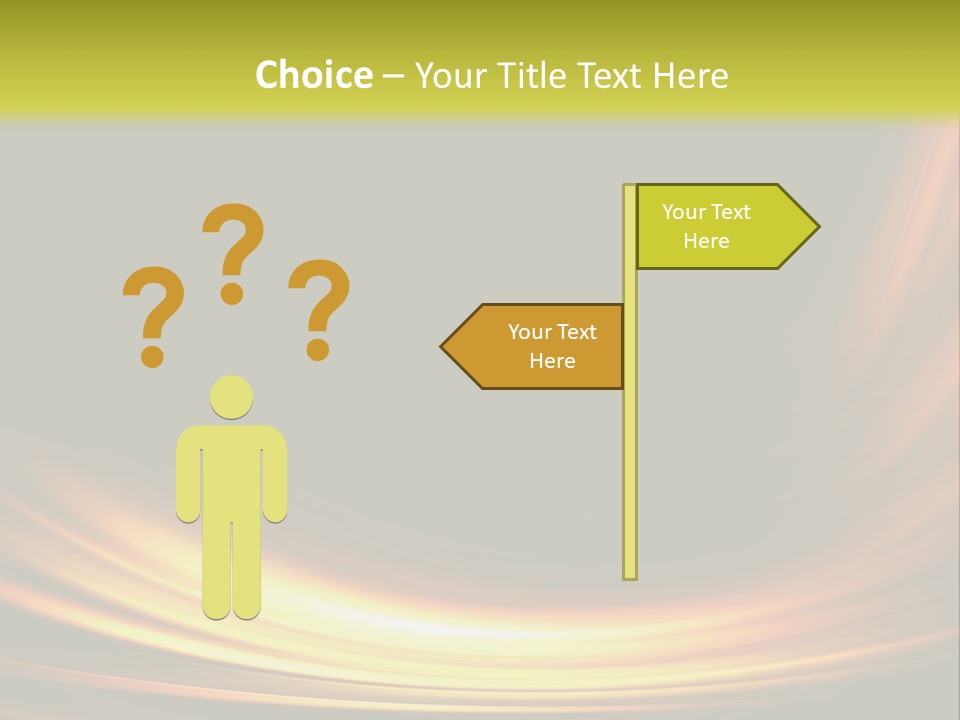 Choice – Your Title Text Here

? ? ?

Your Text Here

Your Text Here